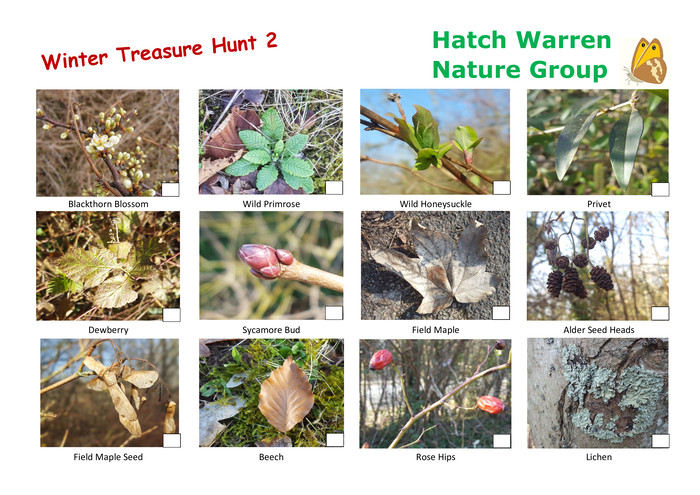 Winter Treasure Hunt 2

Hatch Warren Nature Group

Blackthorn Blossom

Wild Primrose

Wild Honeysuckle

Privet

Dewberry

Sycamore Bud

Field Maple

Alder Seed Heads

Field Maple Seed

Beech

Rose Hips

Lichen